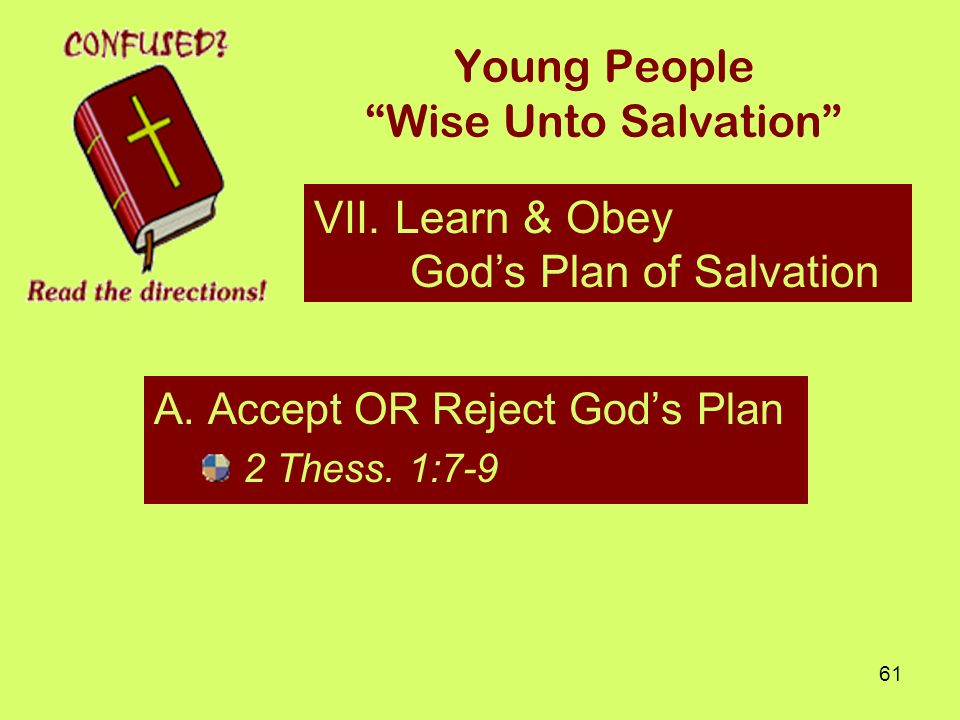 CONFUSED?

Read the directions!

Young People
“Wise Unto Salvation”

VII. Learn & Obey
God’s Plan of Salvation

A. Accept OR Reject God’s Plan

2 Thess. 1:7-9

61